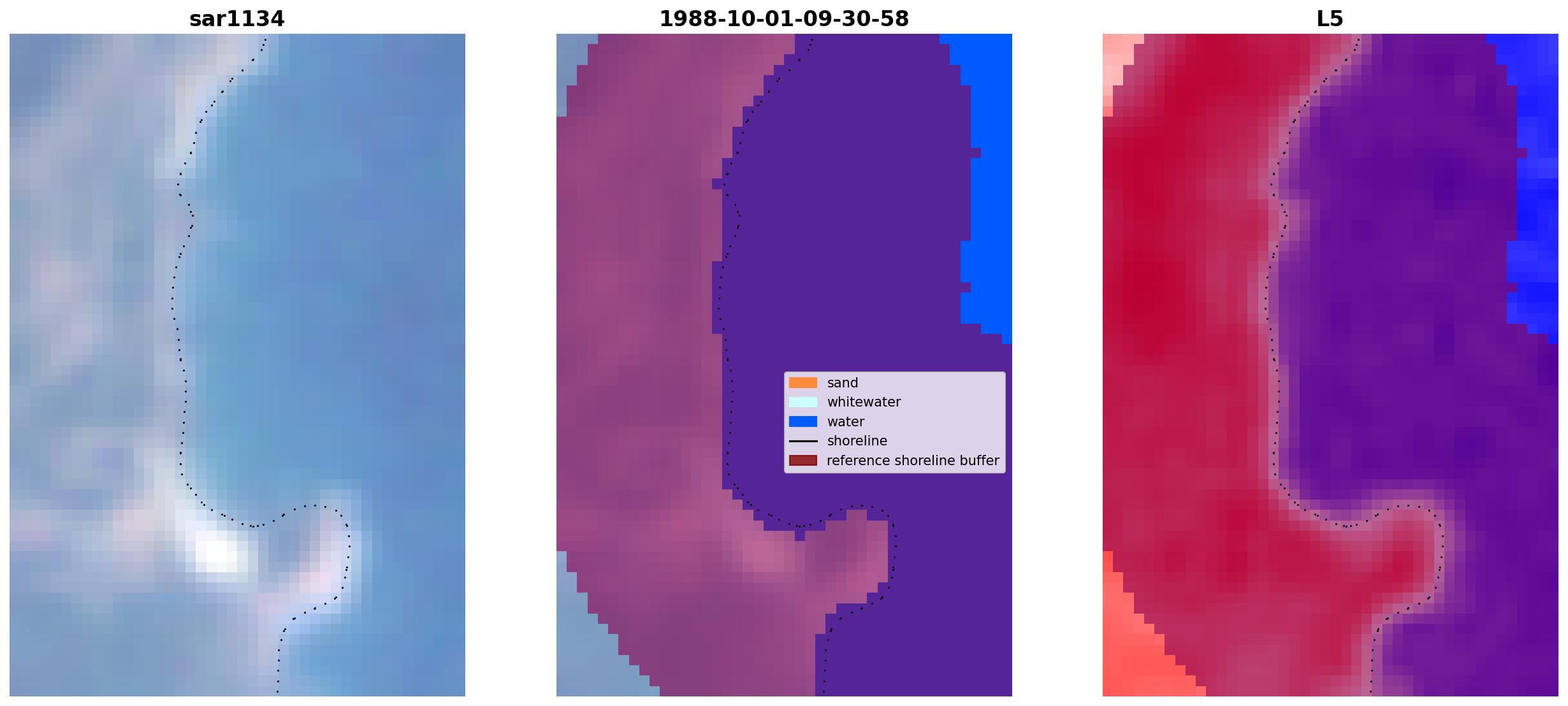 sar1134

1988-10-01-09-30-58

sand
whitewater
water
shoreline
reference shoreline buffer

L5